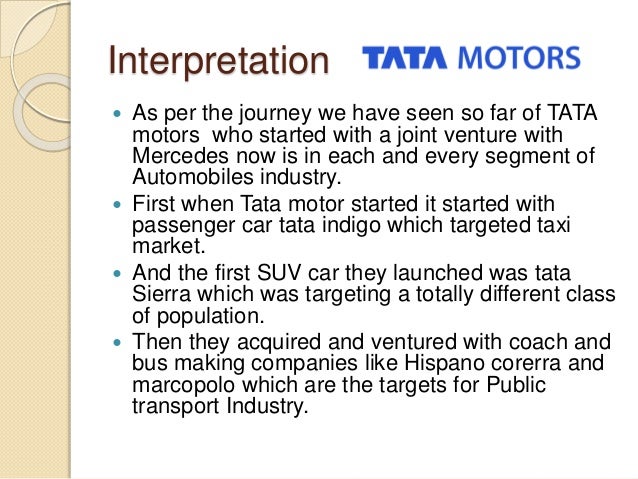 Interpretation

TATA MOTORS

- As per the journey we have seen so far of TATA motors who started with a joint venture with Mercedes now is in each and every segment of Automobiles industry.
- First when Tata motor started it started with passenger car tata indigo which targeted taxi market.
- And the first SUV car they launched was tata Sierra which was targeting a totally different class of population.
- Then they acquired and ventured with coach and bus making companies like Hispano corerra and marcopolo which are the targets for Public transport Industry.